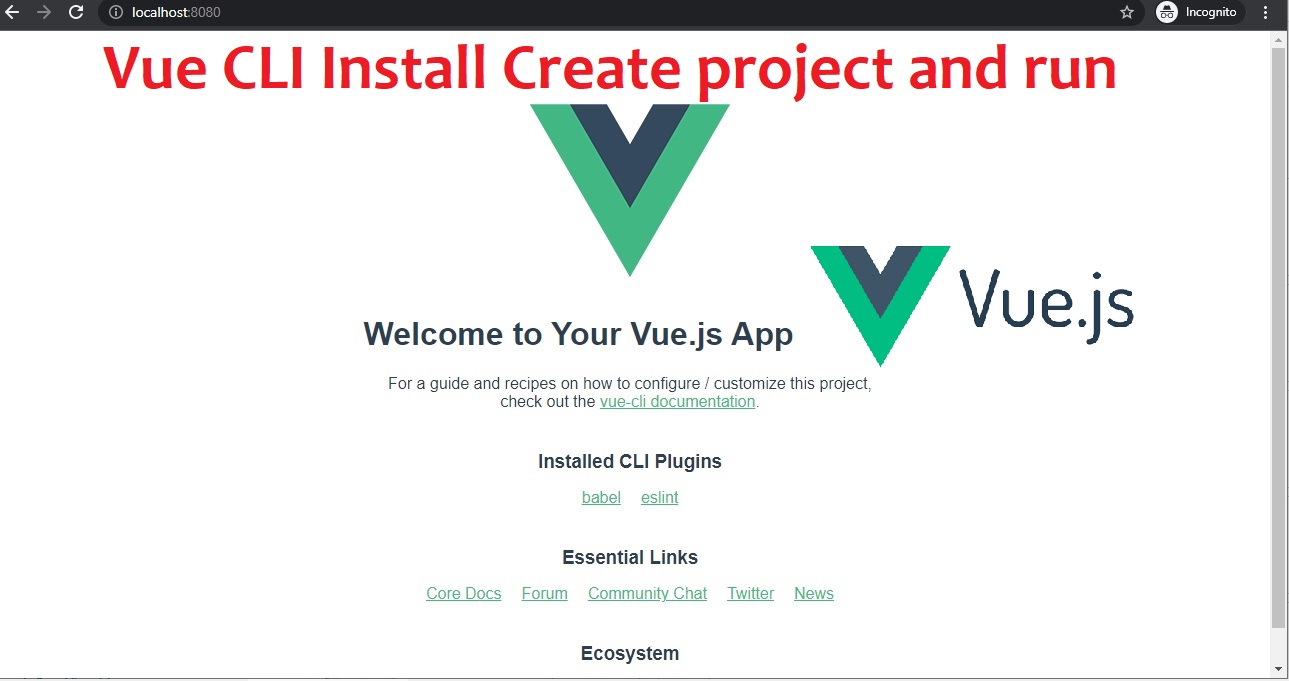 localhost:8080

Incognito

Vue CLI Install Create project and run

Vue.js

Welcome to Your Vue.js App

For a guide and recipes on how to configure / customize this project, check out the vue-cli documentation.

Installed CLI Plugins

babel eslint

Essential Links

Core Docs Forum Community Chat Twitter News

Ecosystem